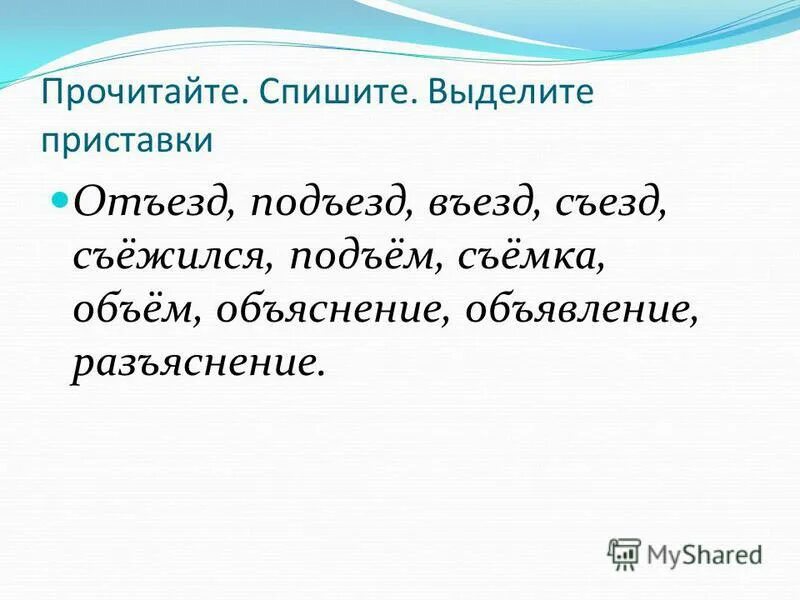 Прочитайте. Спишите. Выделите приставки

Отъезд, подъезд, въезд, съезд, съёжился, подъём, съёмка, объём, объяснение, объявление, разъяснение.

MyShared